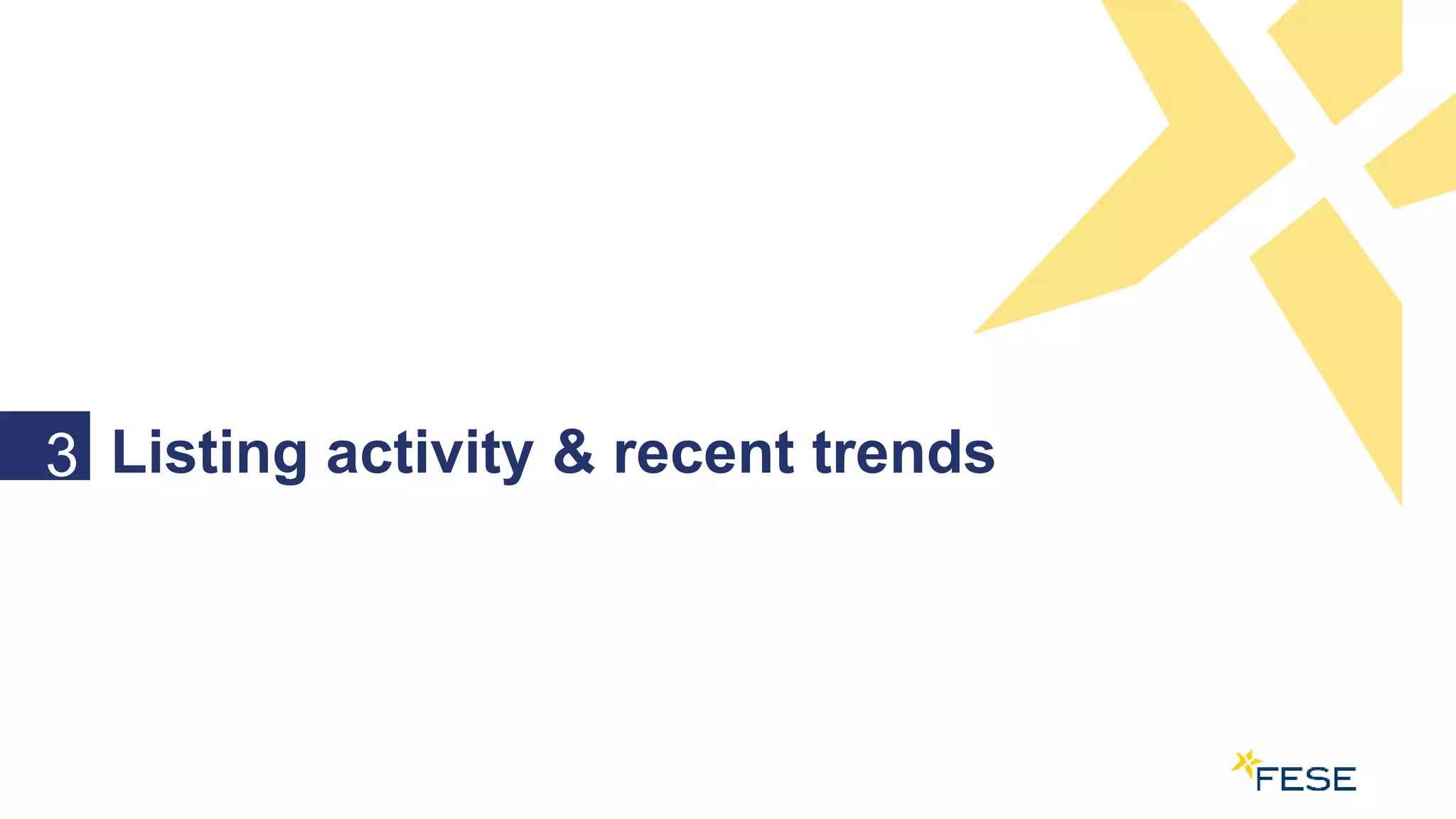 3 Listing activity & recent trends

FESE